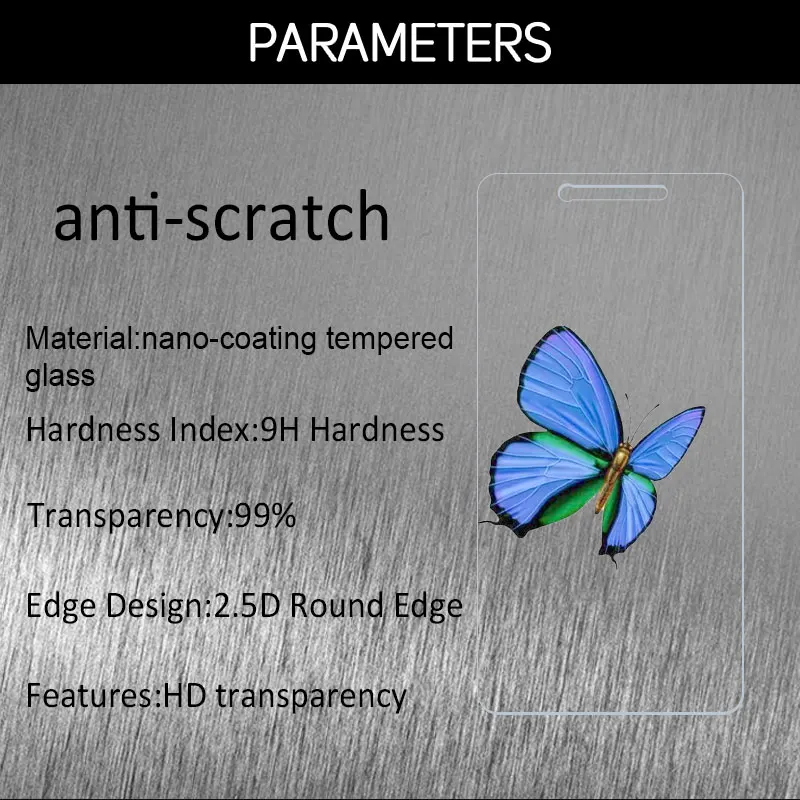 PARAMETERS

anti-scratch

Material:nano-coating tempered glass

Hardness Index:9H Hardness

Transparency:99%

Edge Design:2.5D Round Edge

Features:HD transparency